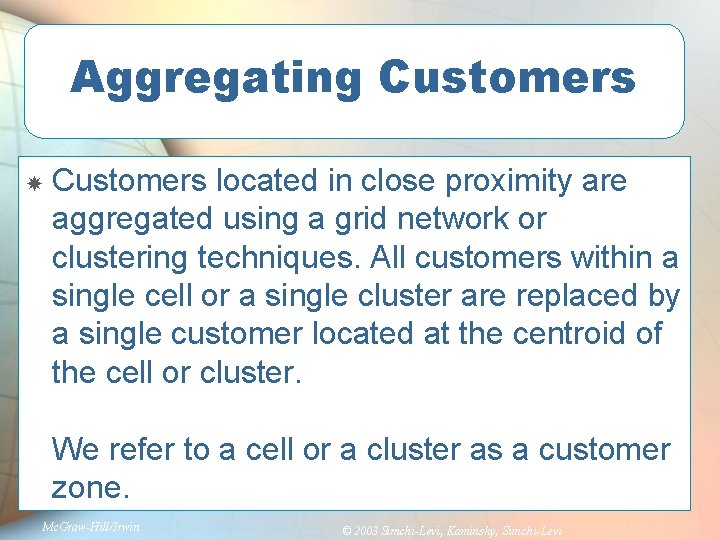 Aggregating Customers

Customers located in close proximity are aggregated using a grid network or clustering techniques. All customers within a single cell or a single cluster are replaced by a single customer located at the centroid of the cell or cluster.

We refer to a cell or a cluster as a customer zone.

McGraw-Hill/Irwin

© 2003 Simchi-Levi, Kaminsky, Simchi-Levi